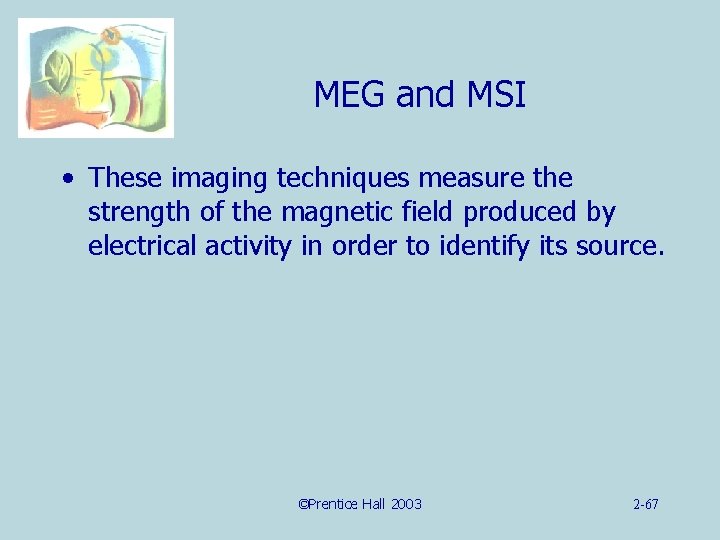 MEG and MSI

• These imaging techniques measure the strength of the magnetic field produced by electrical activity in order to identify its source.

©Prentice Hall 2003

2-67